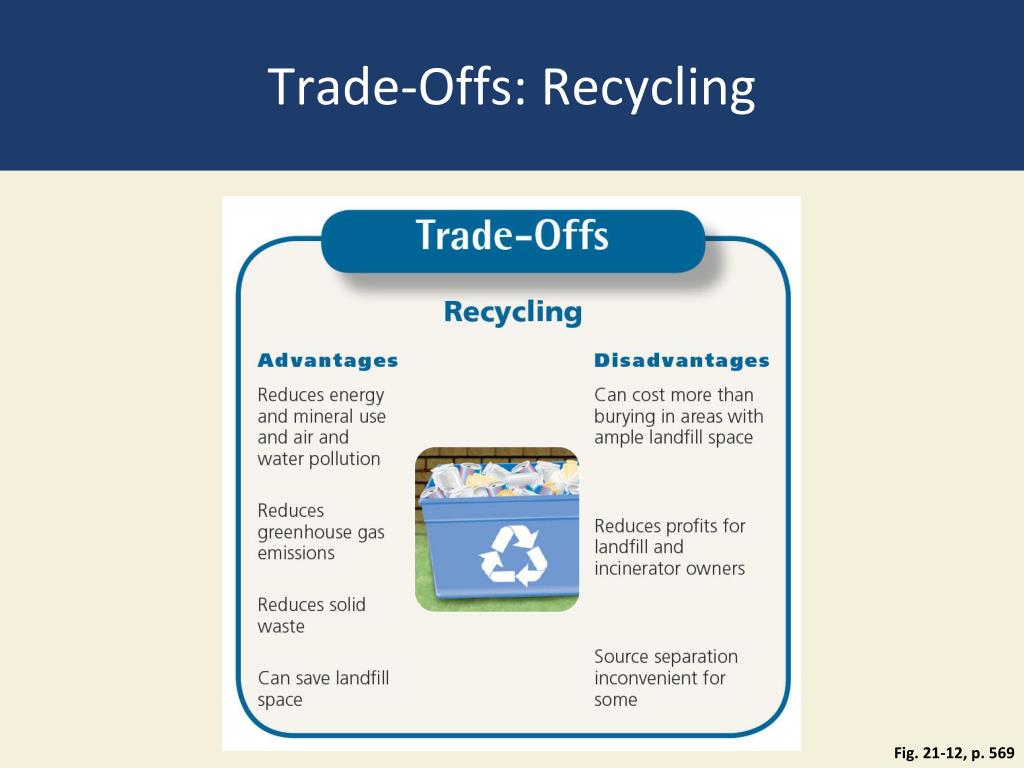 Trade-Offs: Recycling

Trade-Offs

Recycling

Advantages

Reduces energy and mineral use and air and water pollution

Reduces greenhouse gas emissions

Reduces solid waste

Can save landfill space

Disadvantages

Can cost more than burying in areas with ample landfill space

Reduces profits for landfill and incinerator owners

Source separation inconvenient for some

Fig. 21-12, p. 569